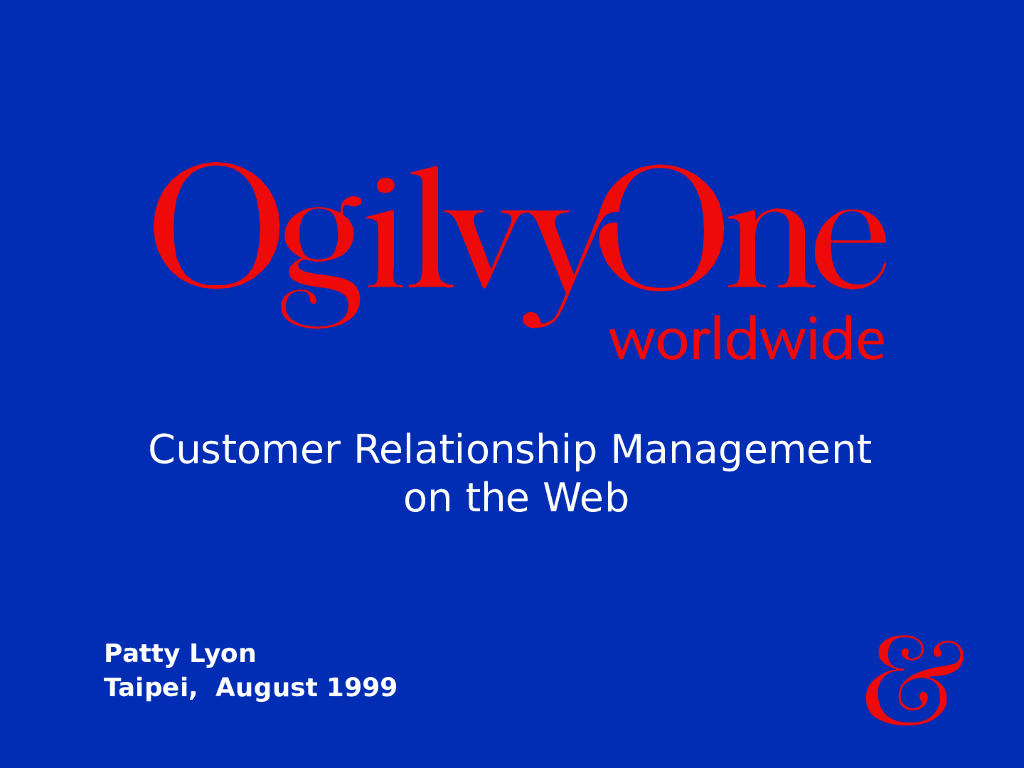 OgilvyOne
worldwide

Customer Relationship Management
on the Web

Patty Lyon
Taipei, August 1999

&